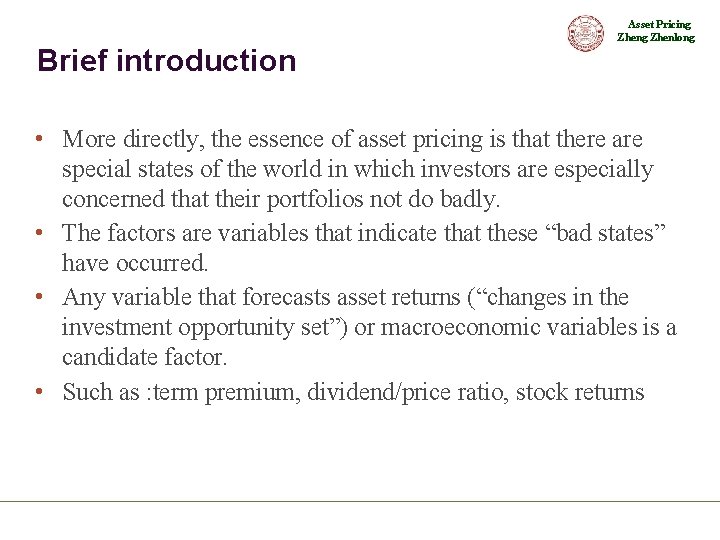 Asset Pricing
Zheng Zhenlong

Brief introduction

• More directly, the essence of asset pricing is that there are special states of the world in which investors are especially concerned that their portfolios not do badly.
• The factors are variables that indicate that these “bad states” have occurred.
• Any variable that forecasts asset returns (“changes in the investment opportunity set”) or macroeconomic variables is a candidate factor.
• Such as :term premium, dividend/price ratio, stock returns